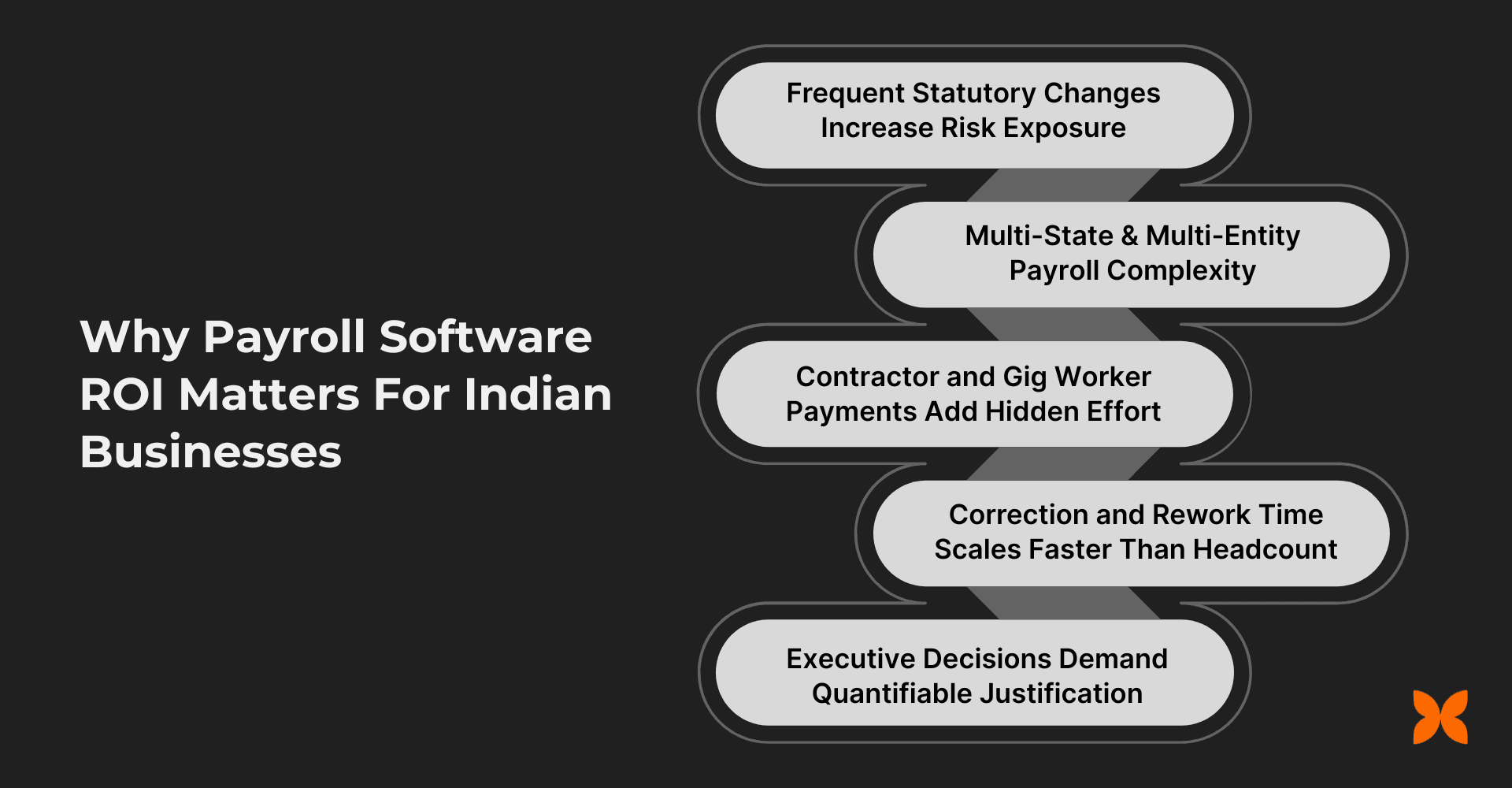 Why Payroll Software ROI Matters For Indian Businesses

Frequent Statutory Changes Increase Risk Exposure

Multi-State & Multi-Entity Payroll Complexity

Contractor and Gig Worker Payments Add Hidden Effort

Correction and Rework Time Scales Faster Than Headcount

Executive Decisions Demand Quantifiable Justification